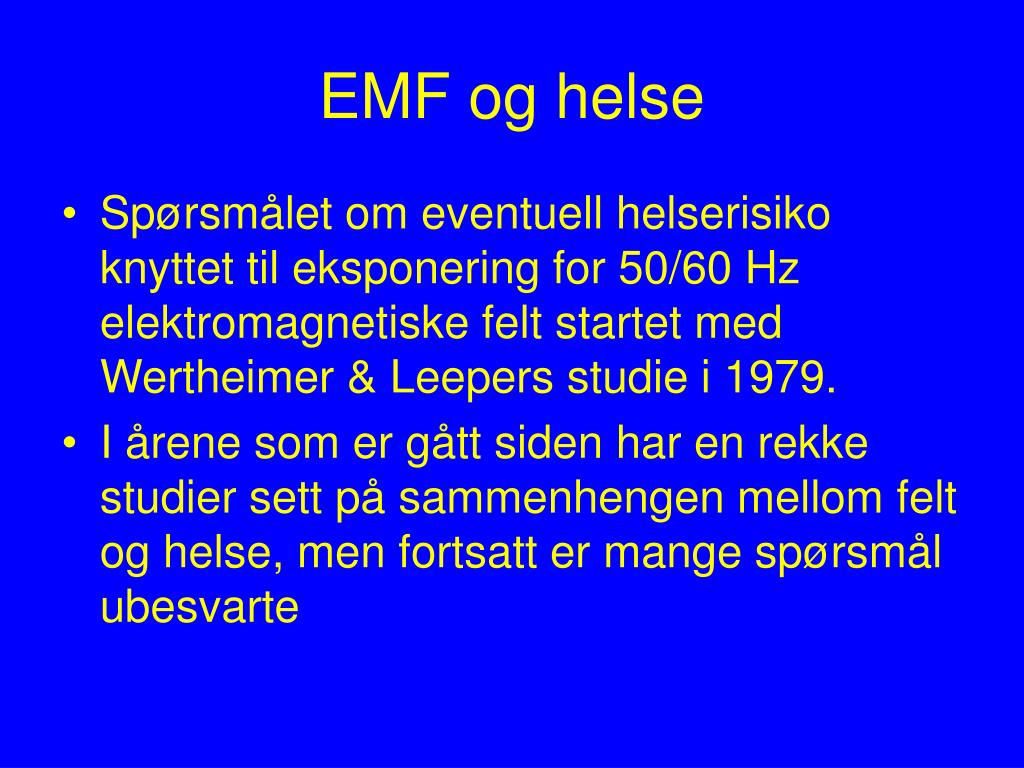 EMF og helse

• Spørsmålet om eventuell helserisiko knyttet til eksponering for 50/60 Hz elektromagnetiske felt startet med Wertheimer & Leepers studie i 1979.

• I årene som er gått siden har en rekke studier sett på sammenhengen mellom felt og helse, men fortsatt er mange spørsmål ubesvarte